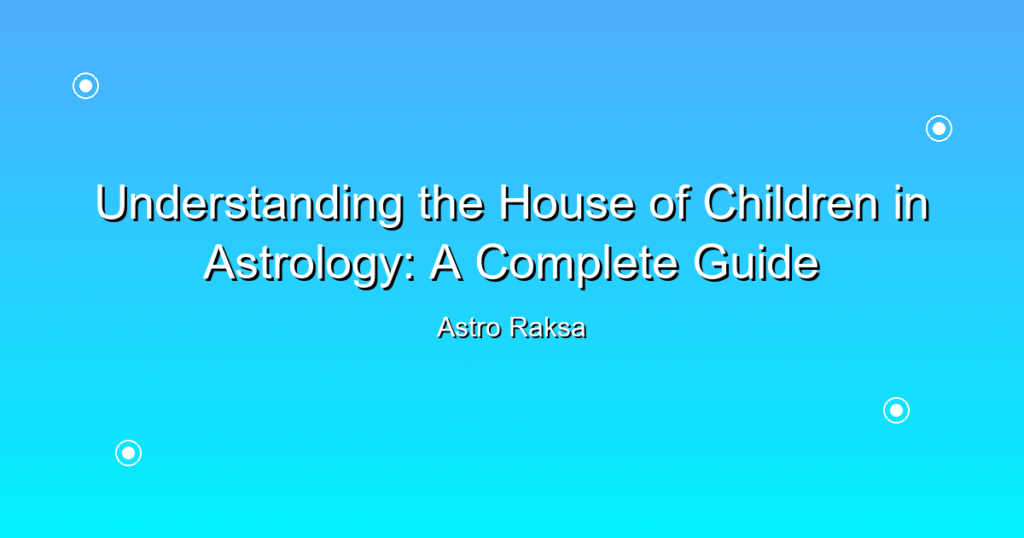 Understanding the House of Children in Astrology: A Complete Guide

Astro Raksa